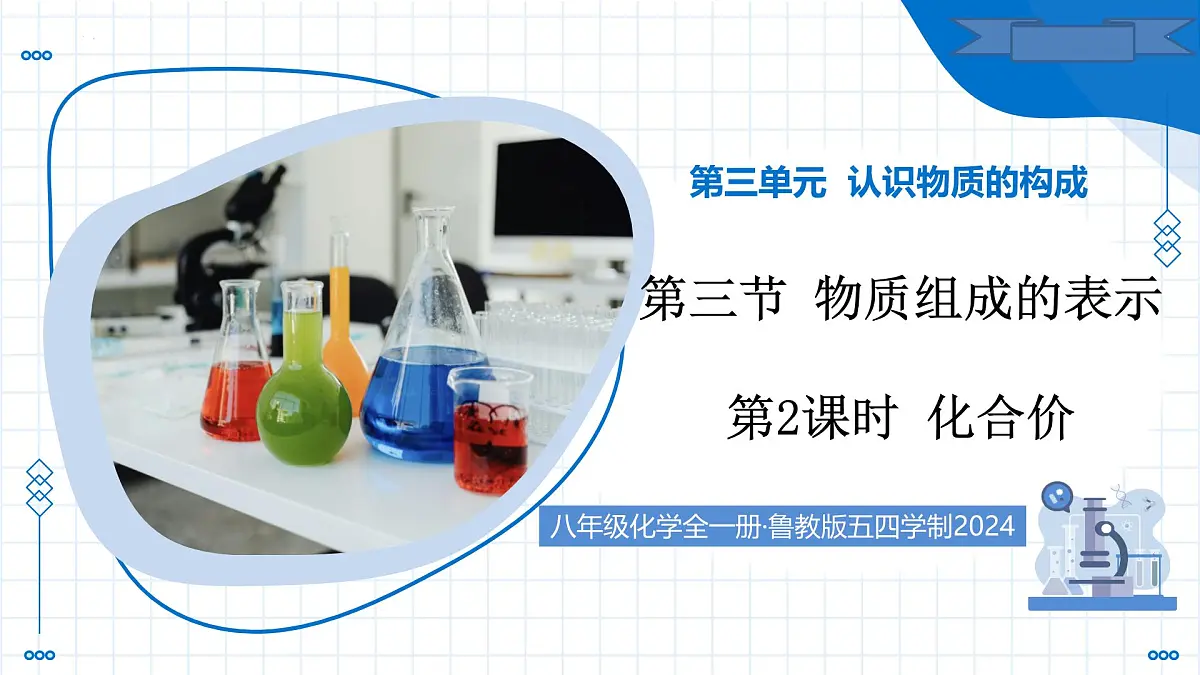 第三单元 认识物质的构成

第三节 物质组成的表示

第2课时 化合价

八年级化学全一册·鲁教版五四学制2024